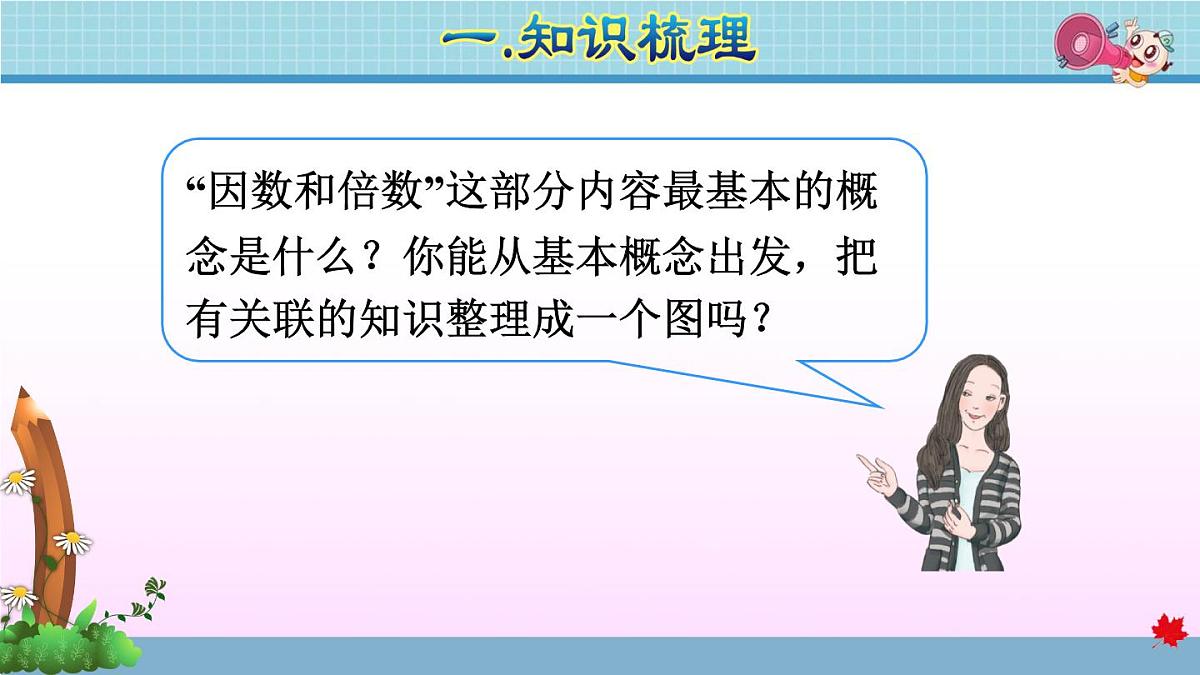 一.知识梳理

“因数和倍数”这部分内容最基本的概念是什么？你能从基本概念出发，把有关联的知识整理成一个图吗？